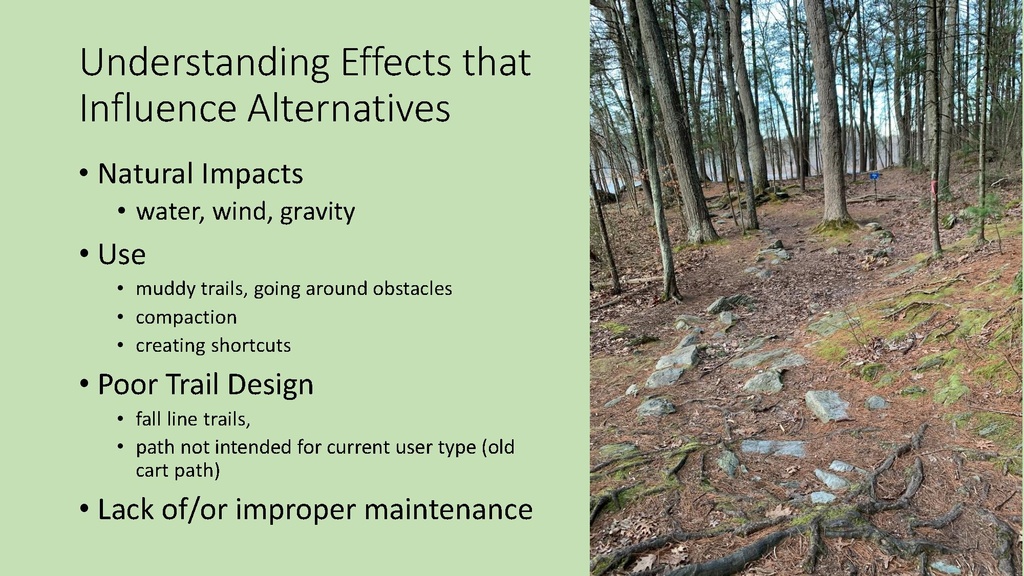 Understanding Effects that Influence Alternatives

• Natural Impacts
  • water, wind, gravity
• Use
  • muddy trails, going around obstacles
  • compaction
  • creating shortcuts
• Poor Trail Design
  • fall line trails,
  • path not intended for current user type (old cart path)
• Lack of/or improper maintenance